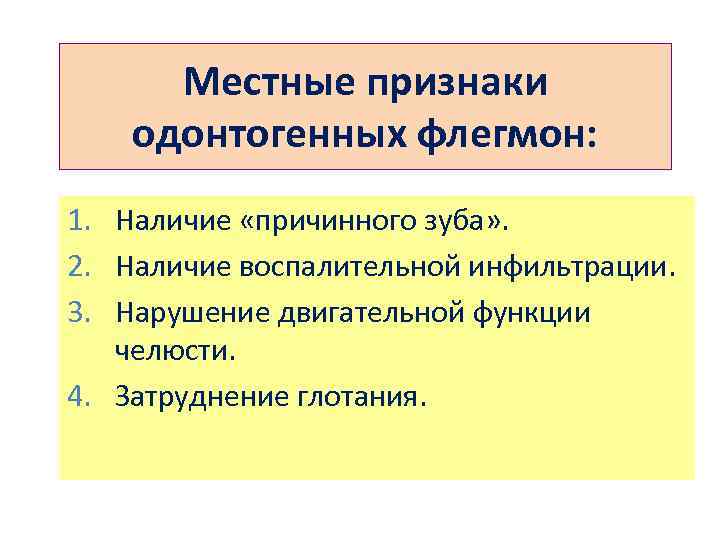 Местные признаки одонтогенных флегмон:

1. Наличие «причинного зуба».
2. Наличие воспалительной инфильтрации.
3. Нарушение двигательной функции челюсти.
4. Затруднение глотания.